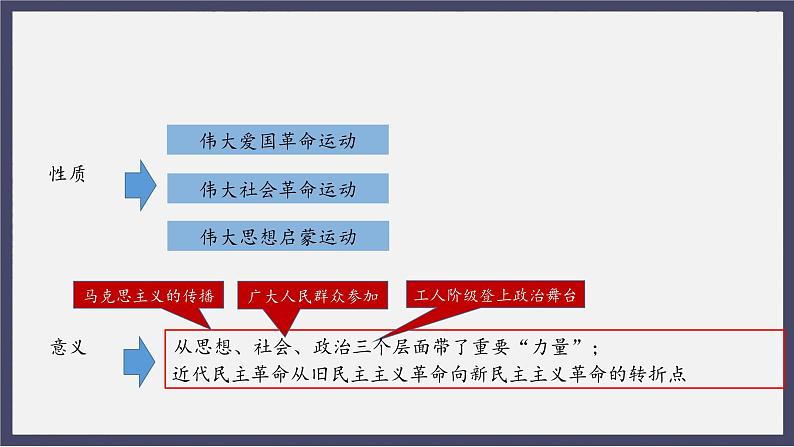 性质

伟大爱国革命运动

伟大社会革命运动

伟大思想启蒙运动

马克思主义的传播

广大人民群众参加

工人阶级登上政治舞台

意义

从思想、社会、政治三个层面带了重要“力量”；
近代民主革命从旧民主主义革命向新民主主义革命的转折点